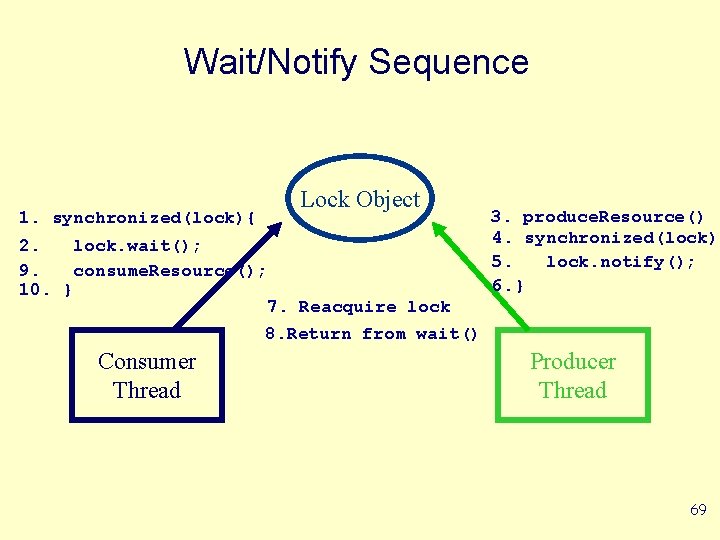 Wait/Notify Sequence

Lock Object

1. synchronized(lock){
2.   lock.wait();
9.   consumeResource();
10. }

3. produceResource()
4. synchronized(lock)
5.   lock.notify();
6.}

7. Reacquire lock
8.Return from wait()

Consumer Thread

Producer Thread

69